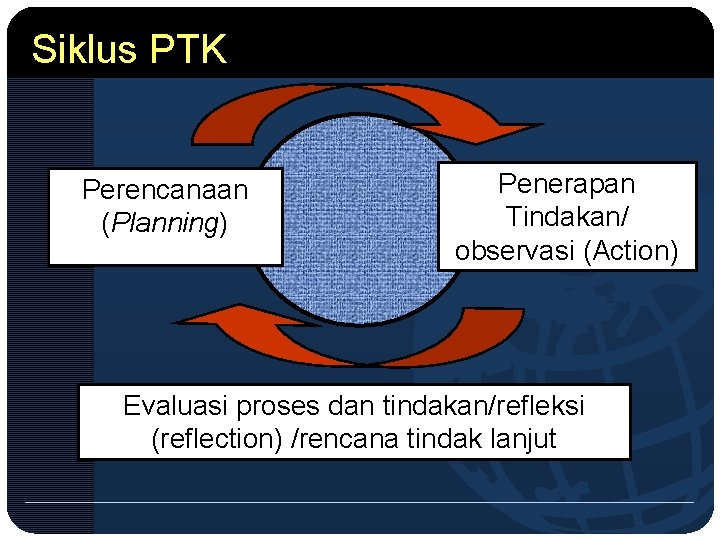 Siklus PTK

Perencanaan (Planning)

Penerapan Tindakan/ observasi (Action)

Evaluasi proses dan tindakan/refleksi (reflection) /rencana tindak lanjut